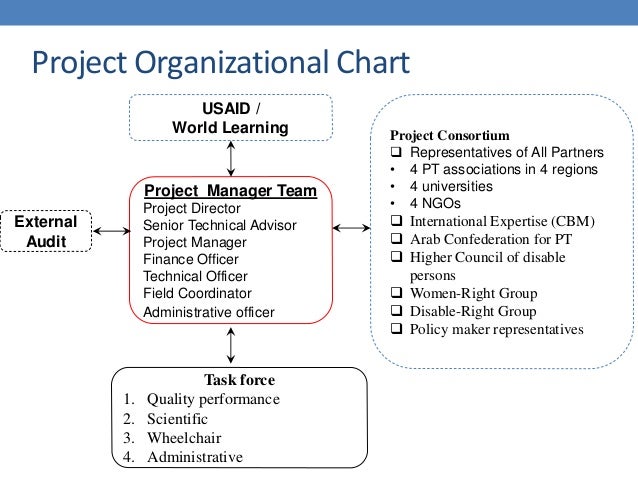 Project Organizational Chart

USAID / World Learning

External Audit

Project Manager Team
Project Director
Senior Technical Advisor
Project Manager
Finance Officer
Technical Officer
Field Coordinator
Administrative officer

Project Consortium
❑ Representatives of All Partners
• 4 PT associations in 4 regions
• 4 universities
• 4 NGOs
❑ International Expertise (CBM)
❑ Arab Confederation for PT
❑ Higher Council of disable persons
❑ Women-Right Group
❑ Disable-Right Group
❑ Policy maker representatives

Task force
1. Quality performance
2. Scientific
3. Wheelchair
4. Administrative